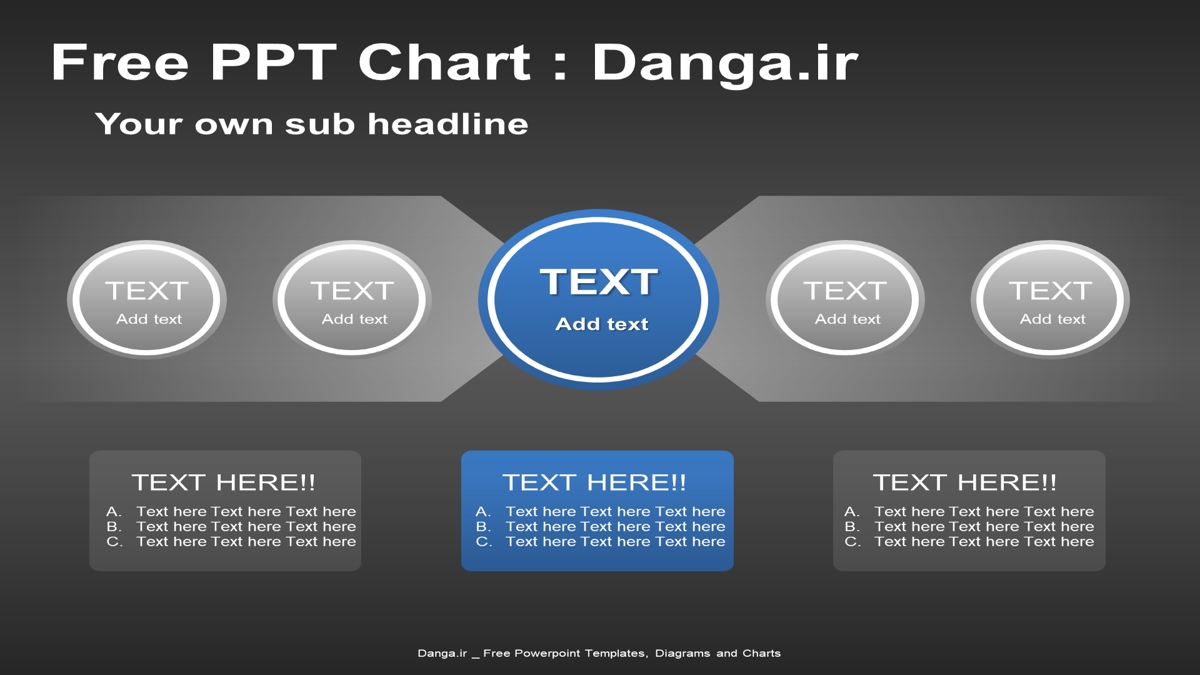 Free PPT Chart : Danga.ir

Your own sub headline

TEXT
Add text

TEXT
Add text

TEXT
Add text

TEXT
Add text

TEXT
Add text

TEXT HERE!!
A. Text here Text here Text here
B. Text here Text here Text here
C. Text here Text here Text here

TEXT HERE!!
A. Text here Text here Text here
B. Text here Text here Text here
C. Text here Text here Text here

TEXT HERE!!
A. Text here Text here Text here
B. Text here Text here Text here
C. Text here Text here Text here

Danga.ir _ Free Powerpoint Templates, Diagrams and Charts